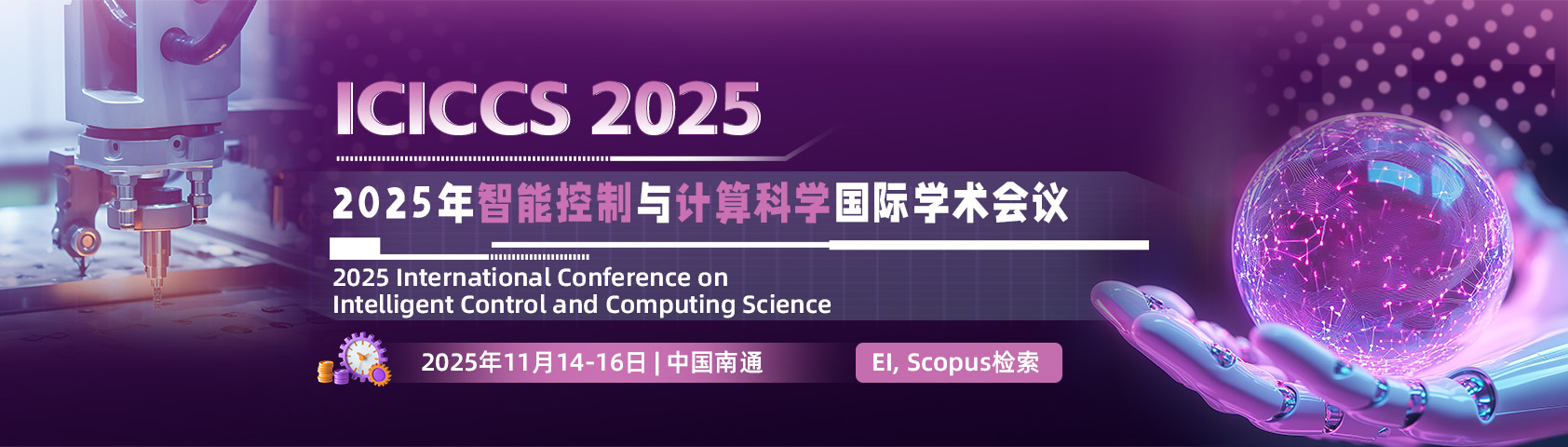 ICICCS 2025

2025年智能控制与计算科学国际学术会议

2025 International Conference on Intelligent Control and Computing Science

2025年11月14-16日 | 中国南通

EI, Scopus检索